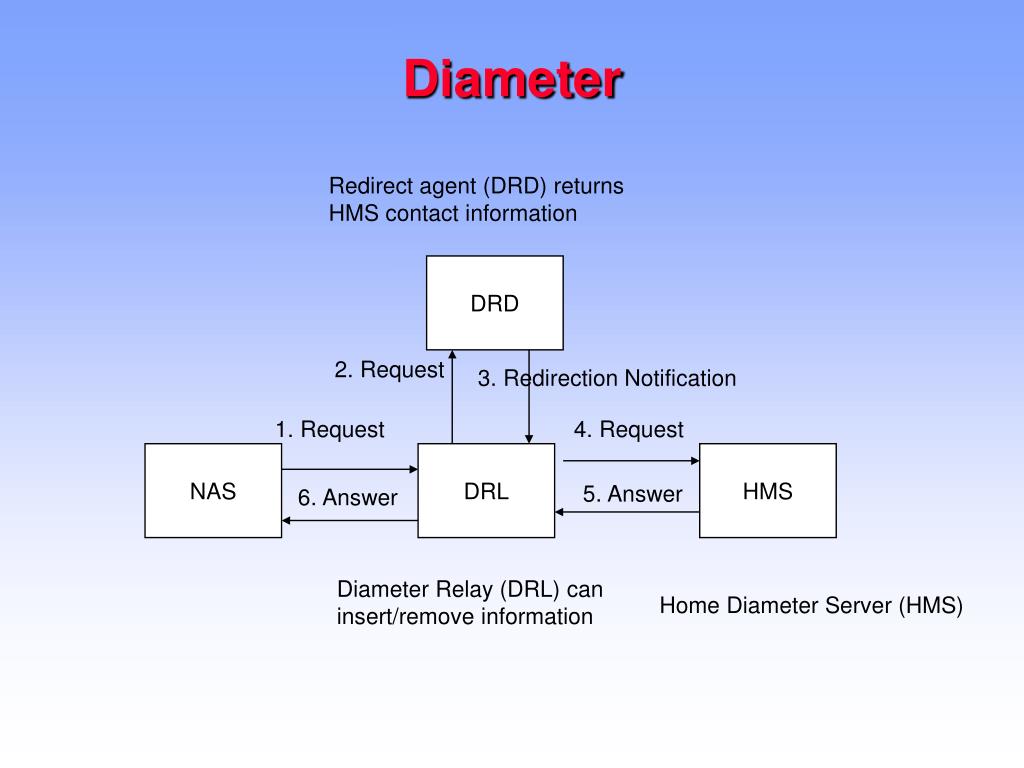 Diameter

Redirect agent (DRD) returns HMS contact information

DRD

2. Request

3. Redirection Notification

1. Request

4. Request

NAS

6. Answer

DRL

5. Answer

HMS

Diameter Relay (DRL) can insert/remove information

Home Diameter Server (HMS)